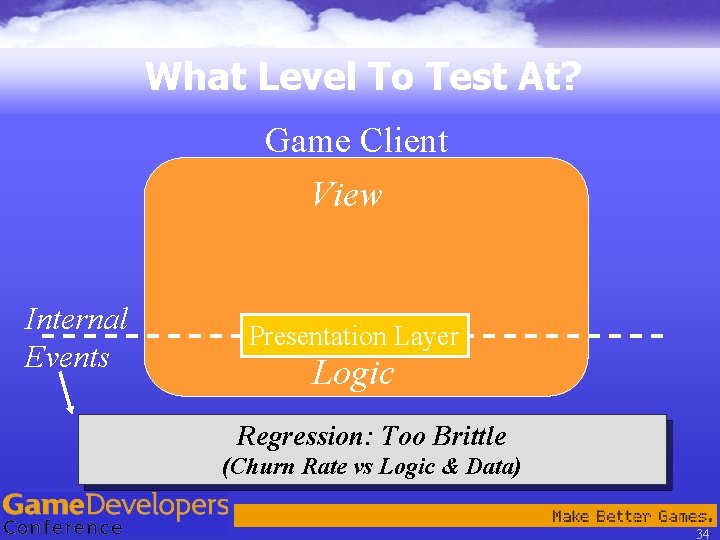 What Level To Test At?

Game Client

View

Internal Events

Presentation Layer

Logic

Regression: Too Brittle
(Churn Rate vs Logic & Data)

GameDevelopers Conference

Make Better Games.

34